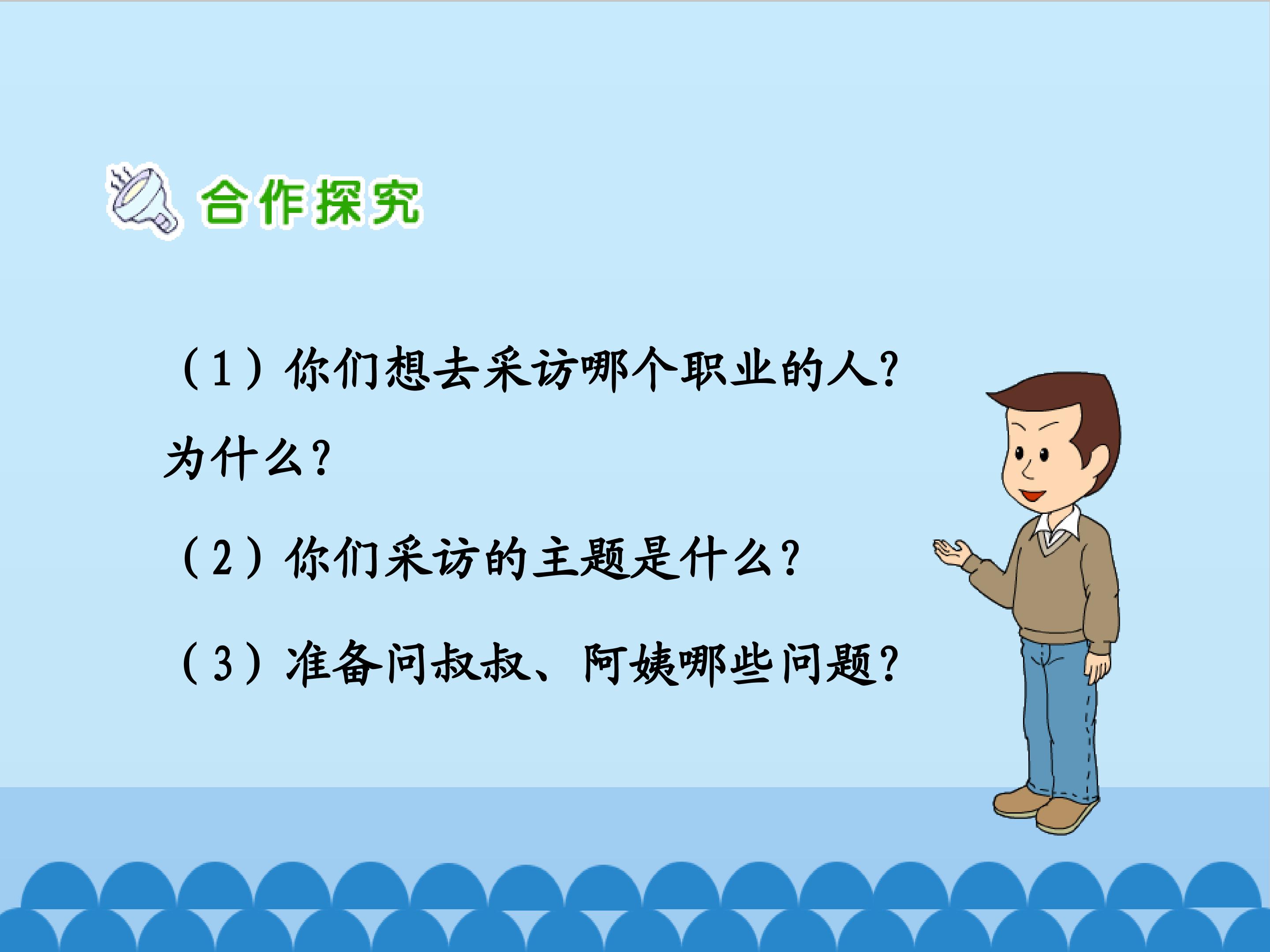 合作探究

（1）你们想去采访哪个职业的人？为什么？

（2）你们采访的主题是什么？

（3）准备问叔叔、阿姨哪些问题？